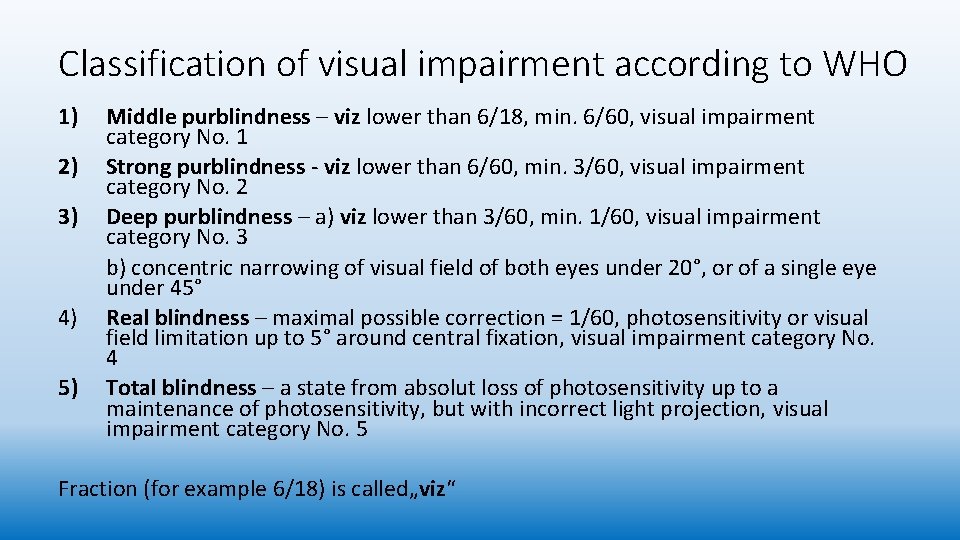 Classification of visual impairment according to WHO

1) Middle purblindness – viz lower than 6/18, min. 6/60, visual impairment category No. 1
2) Strong purblindness - viz lower than 6/60, min. 3/60, visual impairment category No. 2
3) Deep purblindness – a) viz lower than 3/60, min. 1/60, visual impairment category No. 3
b) concentric narrowing of visual field of both eyes under 20°, or of a single eye under 45°
4) Real blindness – maximal possible correction = 1/60, photosensitivity or visual field limitation up to 5° around central fixation, visual impairment category No. 4
5) Total blindness – a state from absolut loss of photosensitivity up to a maintenance of photosensitivity, but with incorrect light projection, visual impairment category No. 5

Fraction (for example 6/18) is called„viz“